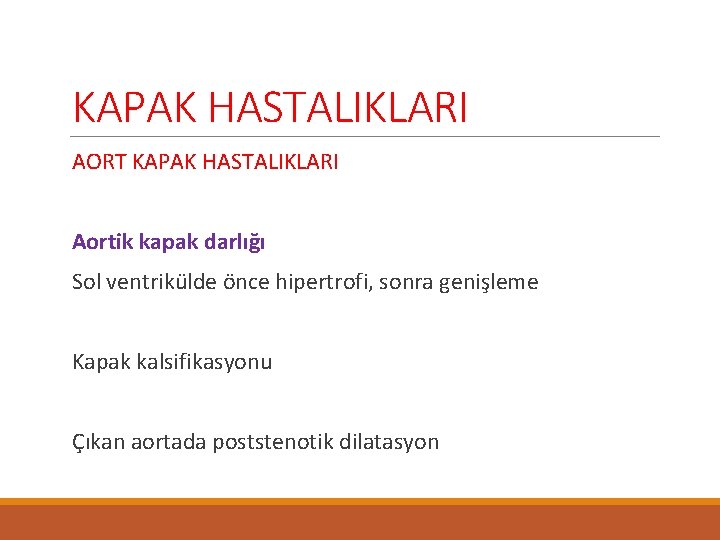 KAPAK HASTALIKLARI

AORT KAPAK HASTALIKLARI

Aortik kapak darlığı

Sol ventrikülde önce hipertrofi, sonra genişleme

Kapak kalsifikasyonu

Çıkan aortada poststenotik dilatasyon